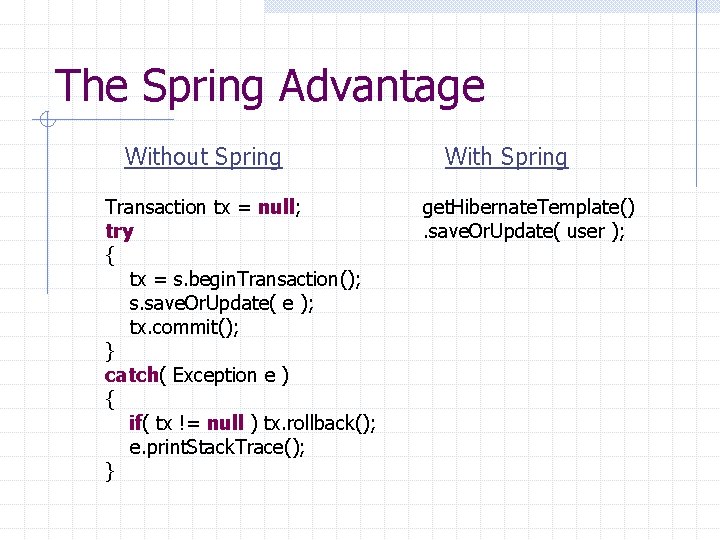 The Spring Advantage

Without Spring

Transaction tx = null;
try
{
tx = s.beginTransaction();
s.saveOrUpdate( e );
tx.commit();
}
catch( Exception e )
{
if( tx != null ) tx.rollback();
e.printStackTrace();
}

With Spring

getHibernateTemplate()
.saveOrUpdate( user );